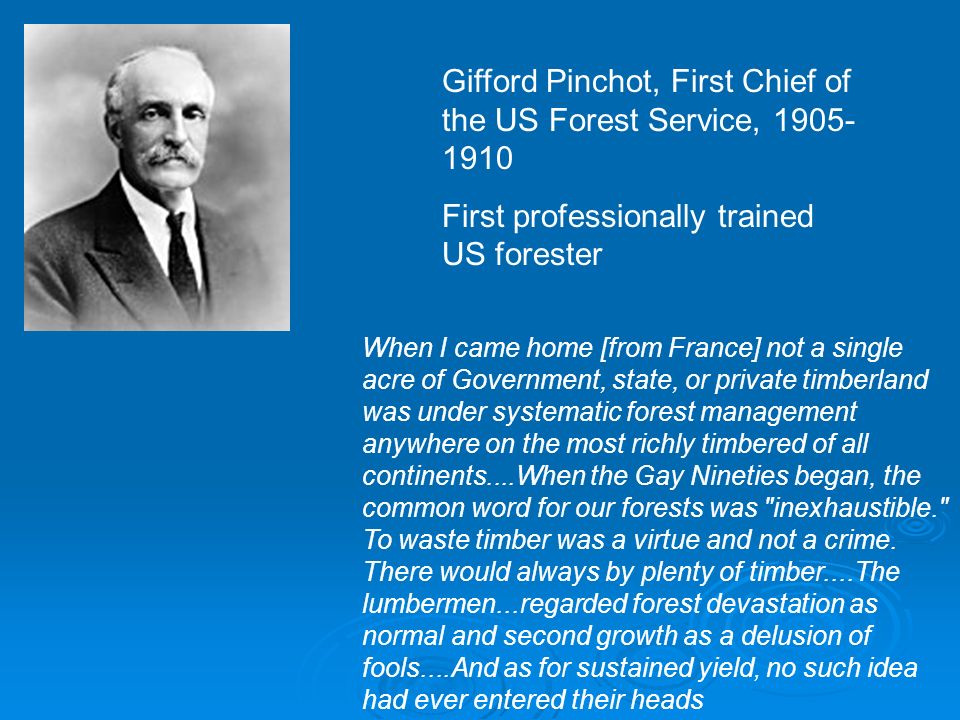 Gifford Pinchot, First Chief of the US Forest Service, 1905-1910

First professionally trained US forester

When I came home [from France] not a single acre of Government, state, or private timberland was under systematic forest management anywhere on the most richly timbered of all continents....When the Gay Nineties began, the common word for our forests was "inexhaustible." To waste timber was a virtue and not a crime. There would always by plenty of timber....The lumbermen...regarded forest devastation as normal and second growth as a delusion of fools....And as for sustained yield, no such idea had ever entered their heads